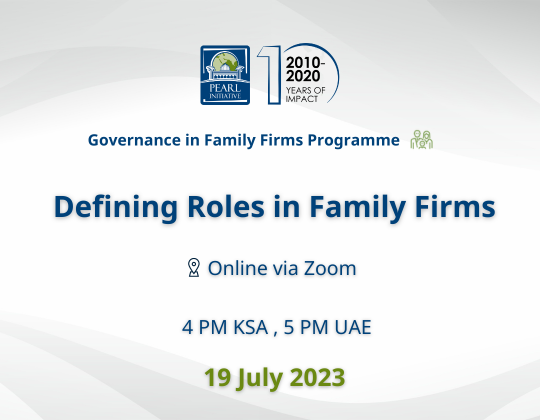 PEARL INITIATIVE

10

2010-2020

YEARS OF IMPACT

Governance in Family Firms Programme

Defining Roles in Family Firms

Online via Zoom

4 PM KSA , 5 PM UAE

19 July 2023